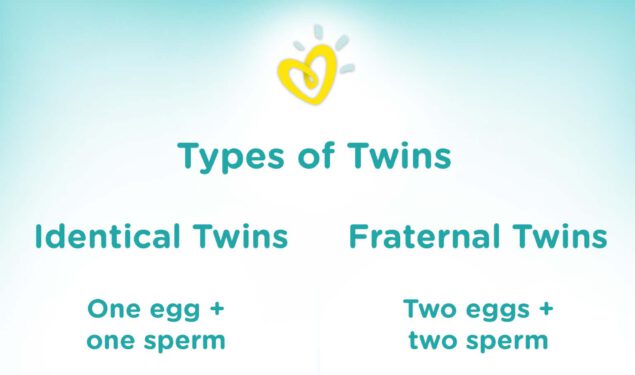 Types of Twins

Identical Twins

One egg + one sperm

Fraternal Twins

Two eggs + two sperm